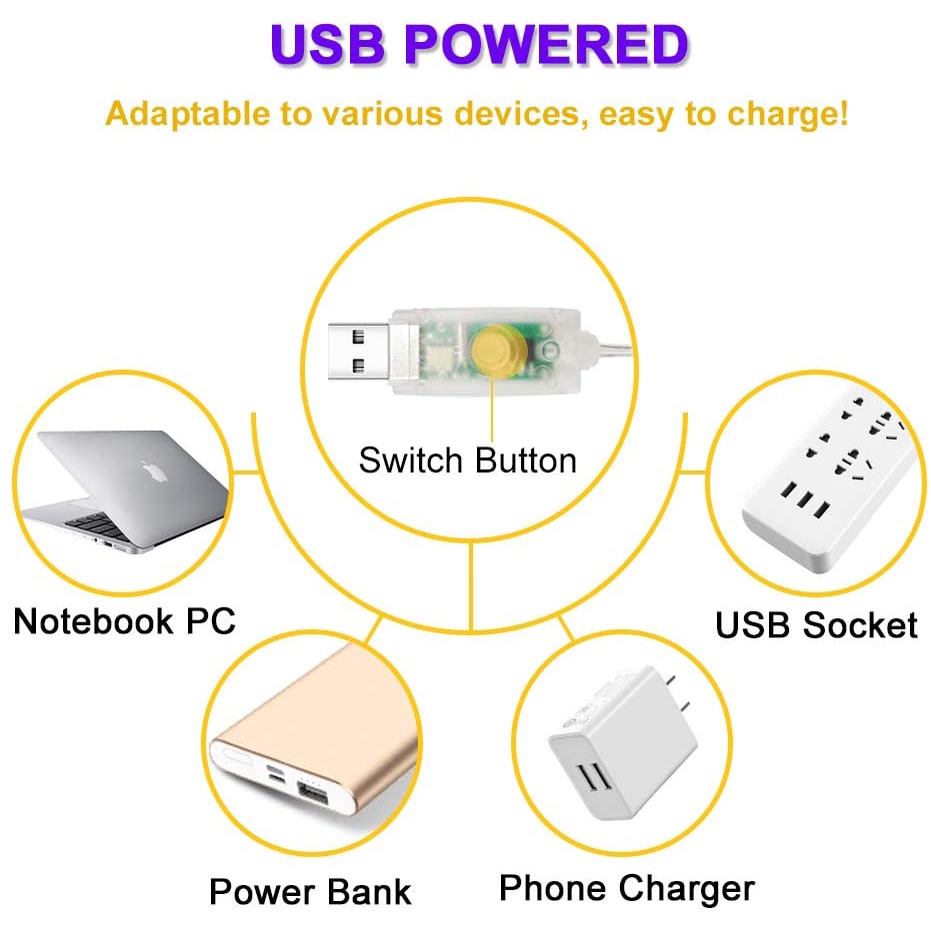 USB POWERED

Adaptable to various devices, easy to charge!

Switch Button

Notebook PC

USB Socket

Power Bank

Phone Charger